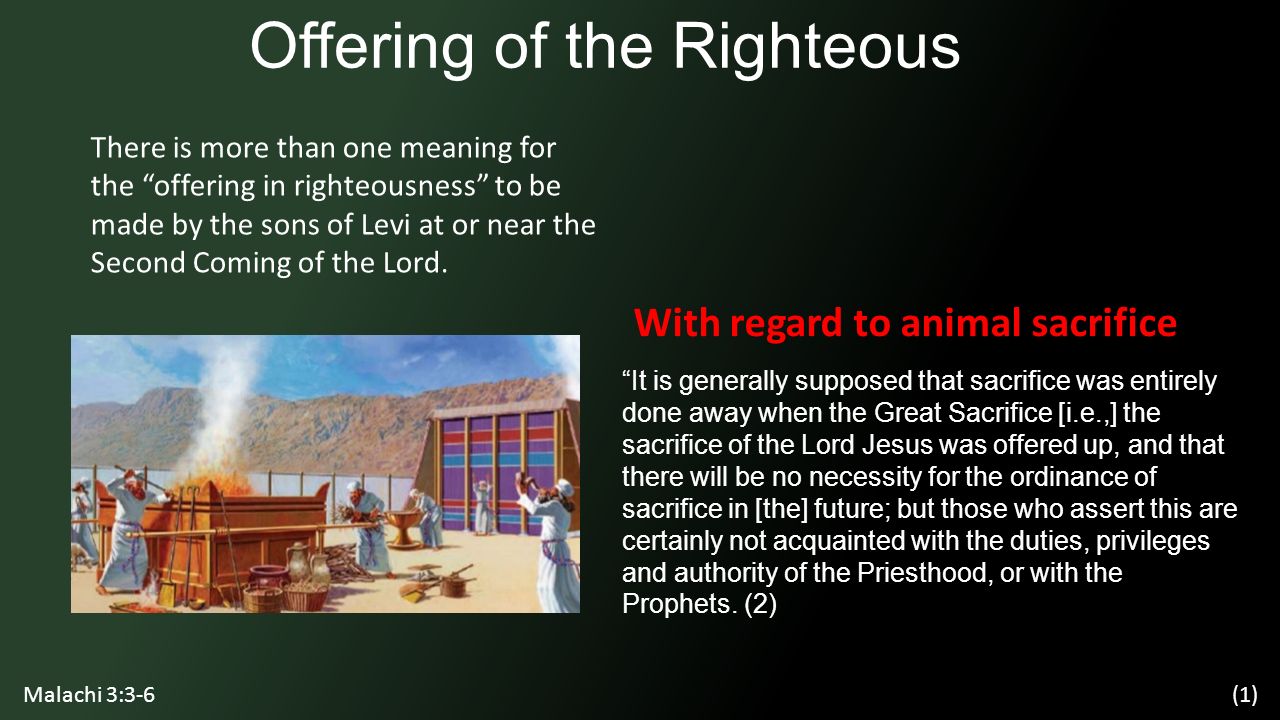 Offering of the Righteous

There is more than one meaning for the “offering in righteousness” to be made by the sons of Levi at or near the Second Coming of the Lord.

With regard to animal sacrifice

“It is generally supposed that sacrifice was entirely done away when the Great Sacrifice [i.e.,] the sacrifice of the Lord Jesus was offered up, and that there will be no necessity for the ordinance of sacrifice in [the] future; but those who assert this are certainly not acquainted with the duties, privileges and authority of the Priesthood, or with the Prophets. (2)

Malachi 3:3-6

(1)